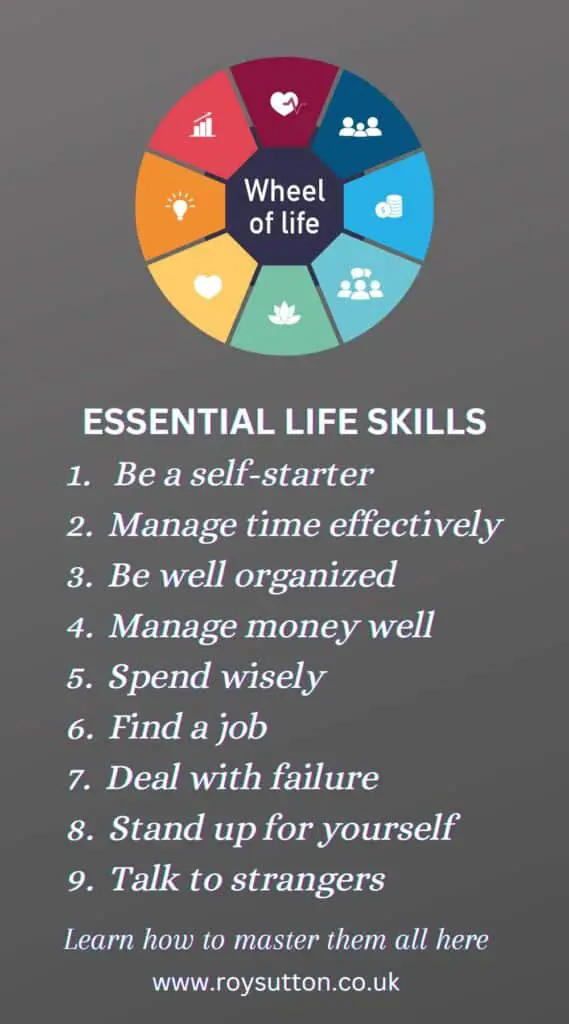 Wheel of life

ESSENTIAL LIFE SKILLS

1. Be a self-starter
2. Manage time effectively
3. Be well organized
4. Manage money well
5. Spend wisely
6. Find a job
7. Deal with failure
8. Stand up for yourself
9. Talk to strangers

Learn how to master them all here

www.roysutton.co.uk